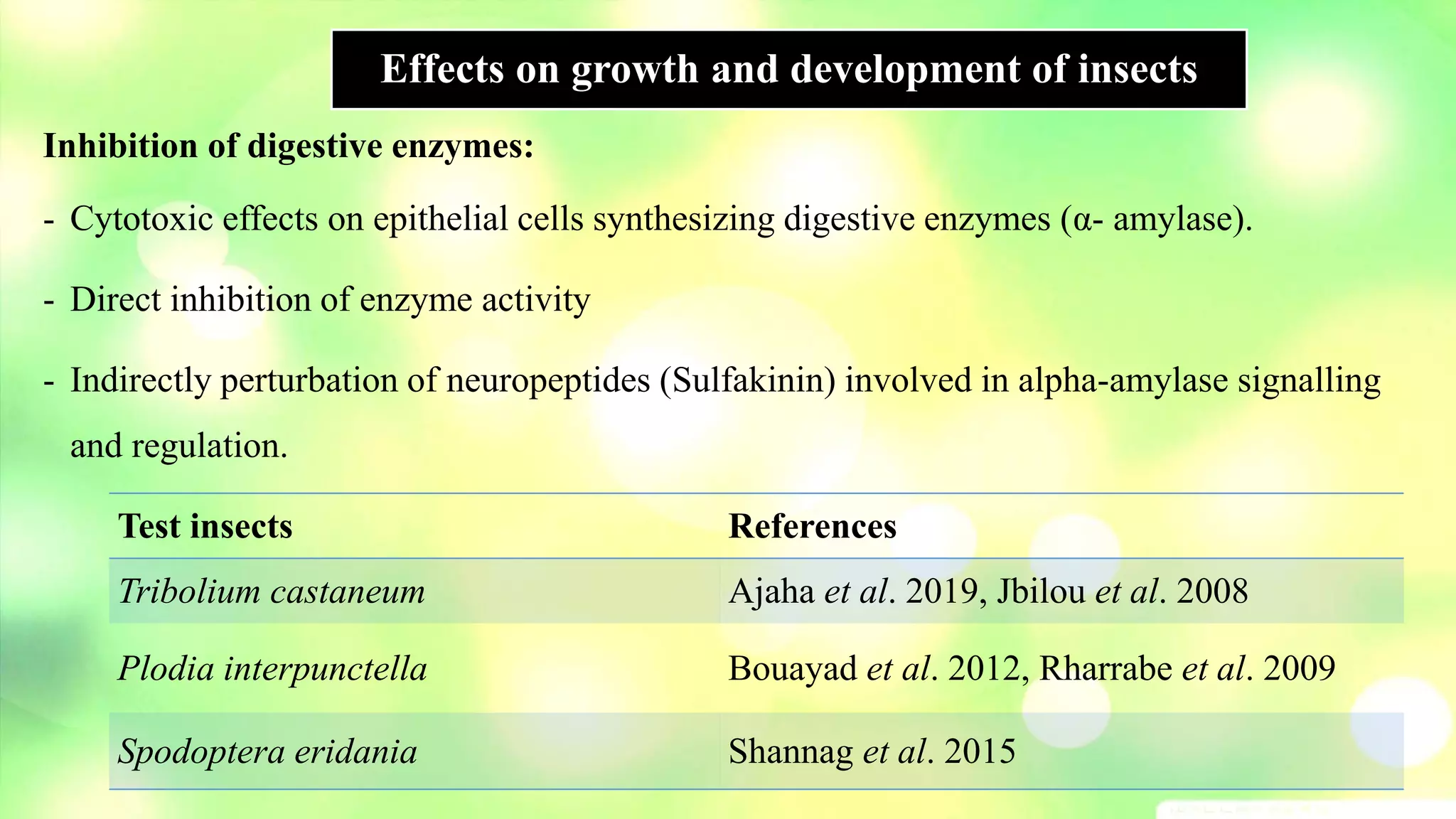 Effects on growth and development of insects

Inhibition of digestive enzymes:

- Cytotoxic effects on epithelial cells synthesizing digestive enzymes (α- amylase).

- Direct inhibition of enzyme activity

- Indirectly perturbation of neuropeptides (Sulfakinin) involved in alpha-amylase signalling and regulation.

| Test insects | References |
|---|---|
| Tribolium castaneum | Ajaha et al. 2019, Jbilou et al. 2008 |
| Plodia interpunctella | Bouayad et al. 2012, Rharrabe et al. 2009 |
| Spodoptera eridania | Shannag et al. 2015 |